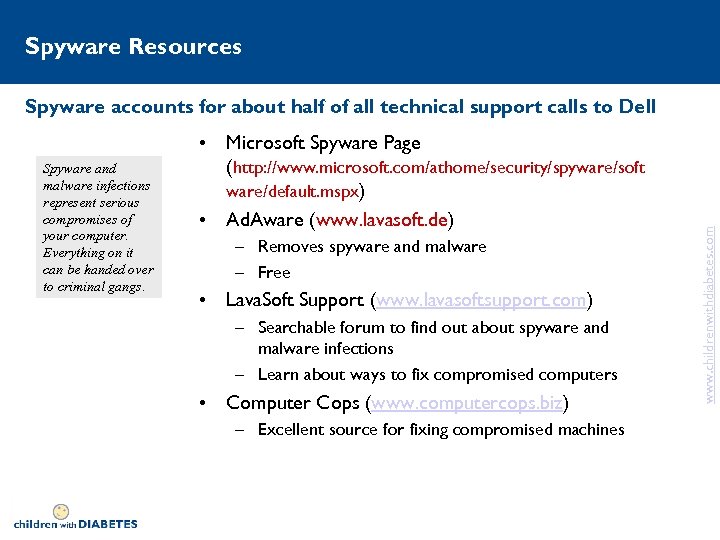 Spyware Resources

Spyware accounts for about half of all technical support calls to Dell

Spyware and malware infections represent serious compromises of your computer. Everything on it can be handed over to criminal gangs.

• Microsoft Spyware Page (http://www.microsoft.com/athome/security/spyware/software/default.mspx)
• AdAware (www.lavasoft.de)
  – Removes spyware and malware
  – Free
• LavaSoft Support (www.lavasoftsupport.com)
  – Searchable forum to find out about spyware and malware infections
  – Learn about ways to fix compromised computers
• Computer Cops (www.computercops.biz)
  – Excellent source for fixing compromised machines

www.childrenwithdiabetes.com

children with DIABETES